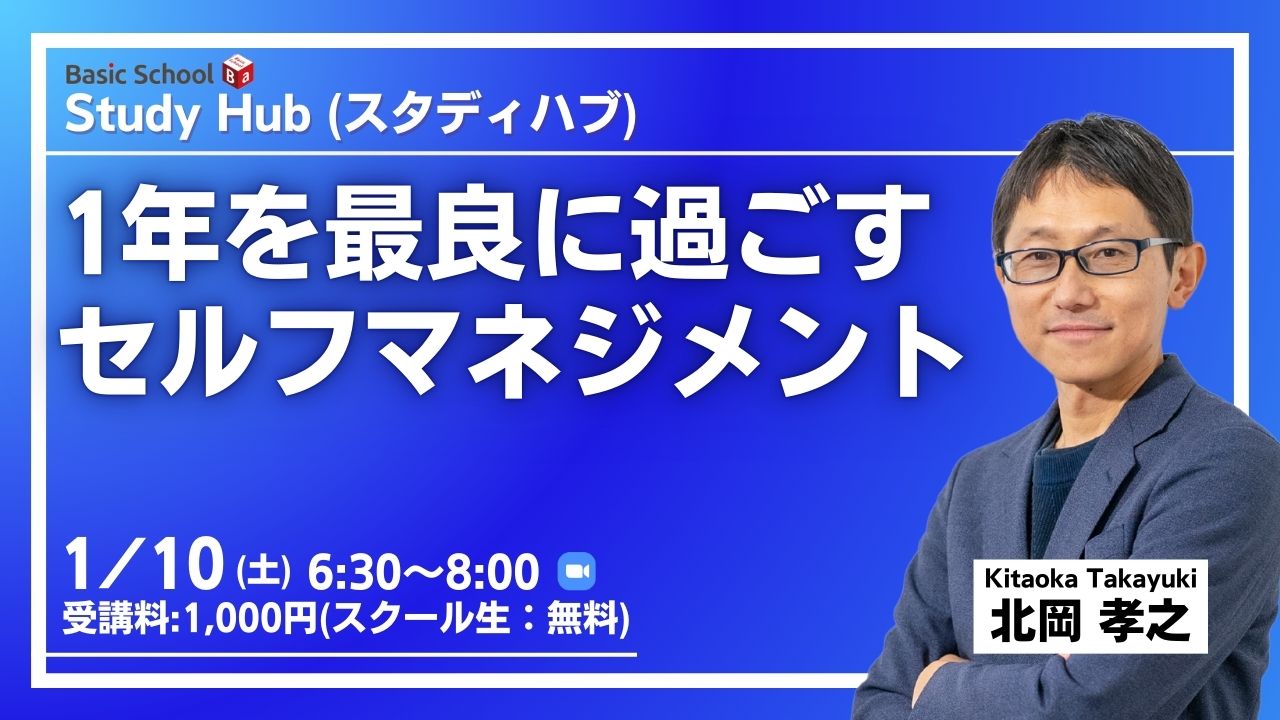 Basic School
Study Hub (スタディハブ)

1年を最良に過ごす
セルフマネジメント

1／10 (土) 6:30〜8:00
受講料:1,000円(スクール生：無料)

Kitaoka Takayuki
北岡 孝之